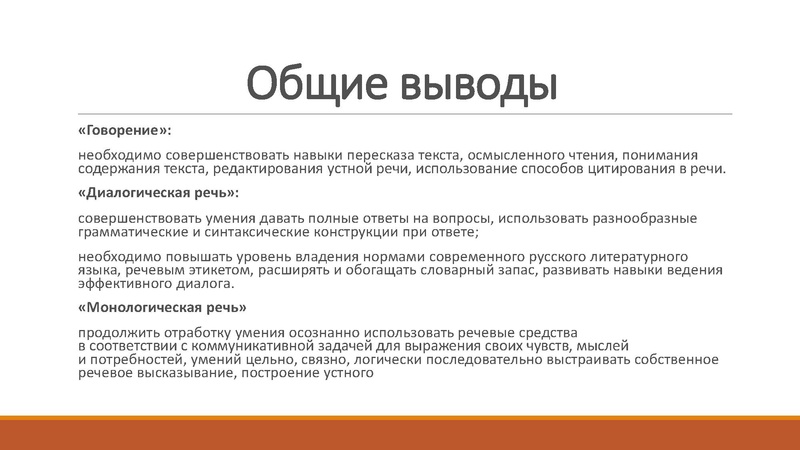 Общие выводы

«Говорение»:

необходимо совершенствовать навыки пересказа текста, осмысленного чтения, понимания содержания текста, редактирования устной речи, использование способов цитирования в речи.

«Диалогическая речь»:

совершенствовать умения давать полные ответы на вопросы, использовать разнообразные грамматические и синтаксические конструкции при ответе;

необходимо повышать уровень владения нормами современного русского литературного языка, речевым этикетом, расширять и обогащать словарный запас, развивать навыки ведения эффективного диалога.

«Монологическая речь»

продолжить отработку умения осознанно использовать речевые средства в соответствии с коммуникативной задачей для выражения своих чувств, мыслей и потребностей, умений цельно, связно, логически последовательно выстраивать собственное речевое высказывание, построение устного